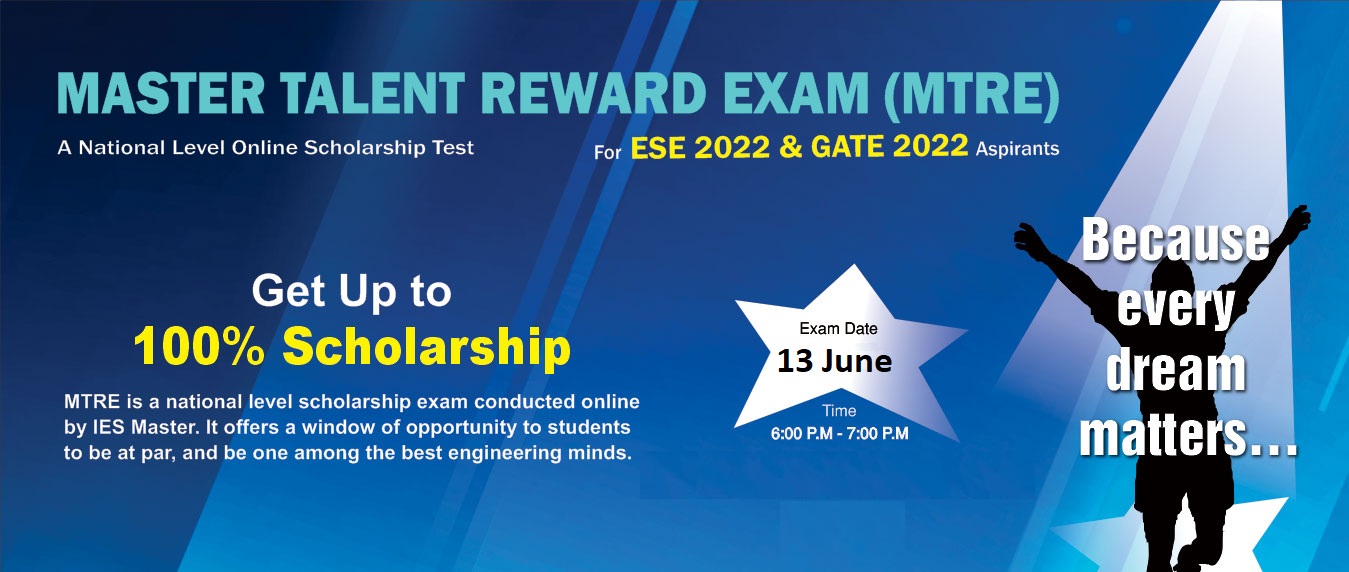 MASTER TALENT REWARD EXAM (MTRE)

A National Level Online Scholarship Test

For ESE 2022 & GATE 2022 Aspirants

Get Up to
100% Scholarship

MTRE is a national level scholarship exam conducted online by IES Master. It offers a window of opportunity to students to be at par, and be one among the best engineering minds.

Exam Date
13 June
Time
6:00 P.M - 7:00 P.M

Because every dream matters...